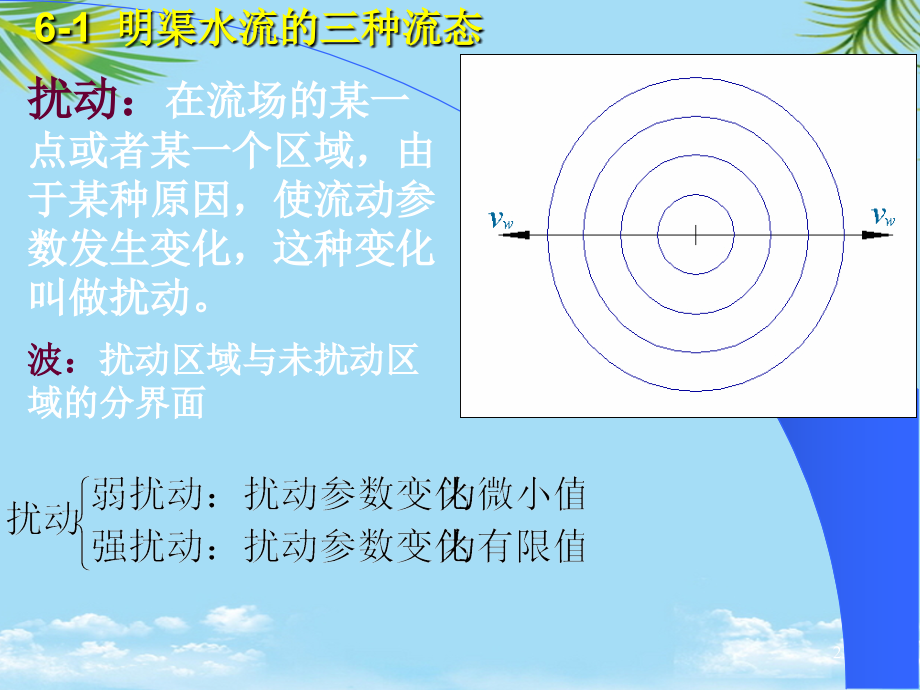 6-1 明渠水流的三种流态

扰动：在流场的某一点或者某一个区域，由于某种原因，使流动参数发生变化，这种变化叫做扰动。

波：扰动区域与未扰动区域的分界面

$v_w$

$v_w$

扰动

弱扰动：扰动参数变化为微小值

强扰动：扰动参数变化为有限值